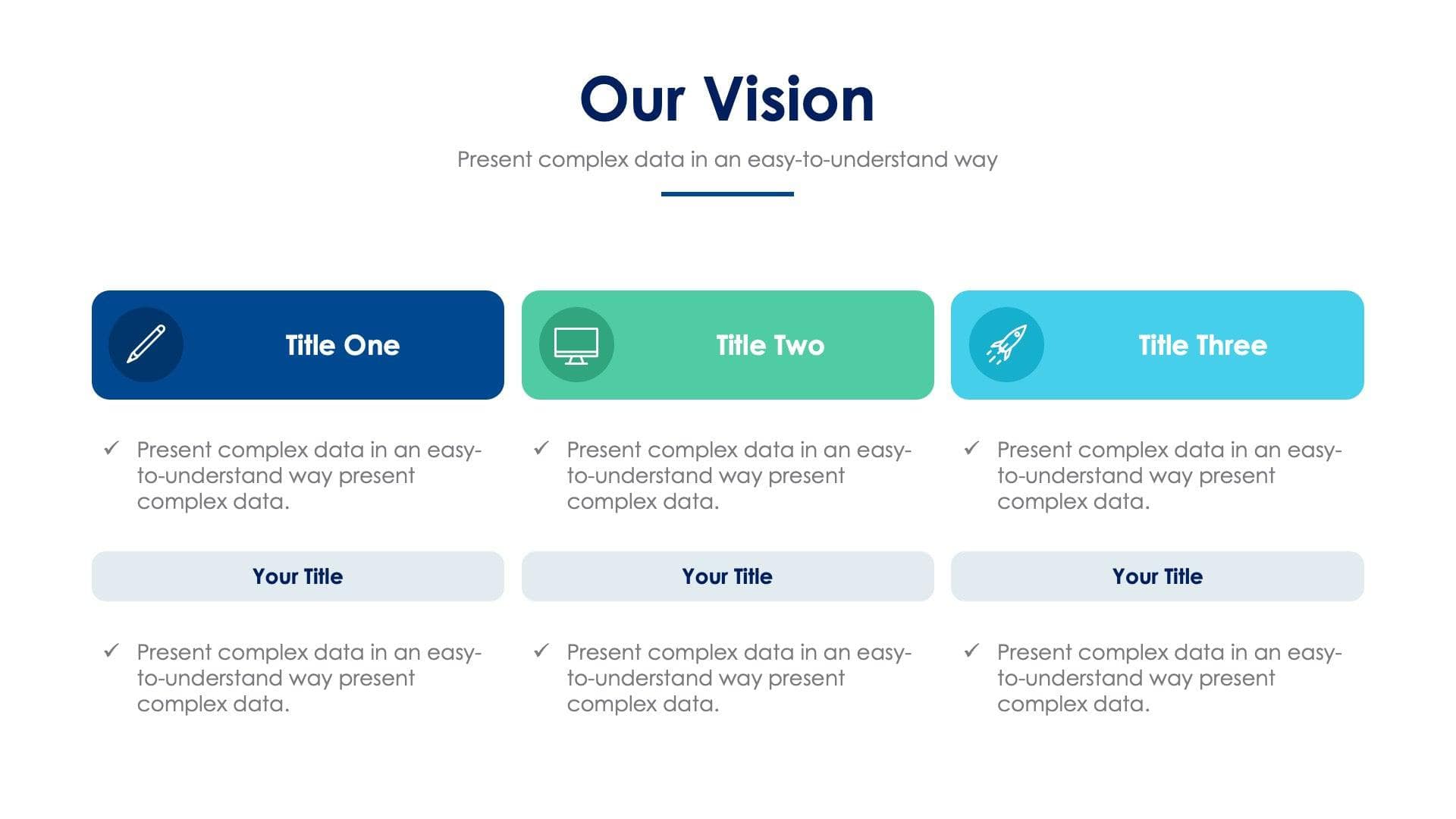 Our Vision

Present complex data in an easy-to-understand way

Title One

✓ Present complex data in an easy-to-understand way present complex data.

Your Title

✓ Present complex data in an easy-to-understand way present complex data.

Title Two

✓ Present complex data in an easy-to-understand way present complex data.

Your Title

✓ Present complex data in an easy-to-understand way present complex data.

Title Three

✓ Present complex data in an easy-to-understand way present complex data.

Your Title

✓ Present complex data in an easy-to-understand way present complex data.